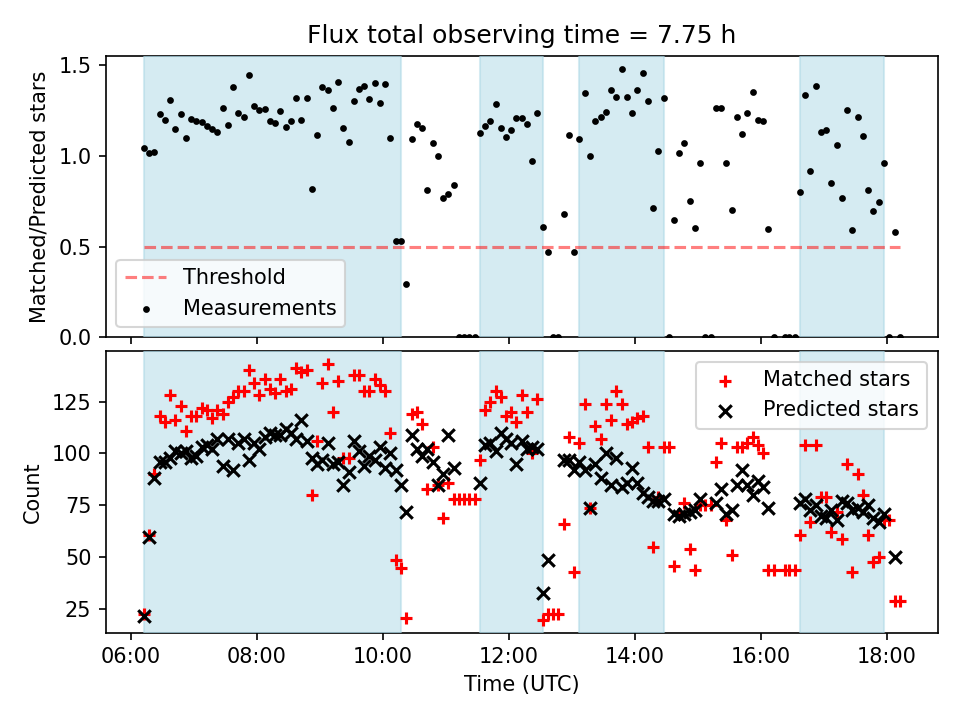 Flux total observing time = 7.75 h

Matched/Predicted stars

1.5
1.0
0.5
0.0

Threshold
Measurements

Count

125
100
75
50
25

Matched stars
Predicted stars

06:00
08:00
10:00
12:00
14:00
16:00
18:00

Time (UTC)